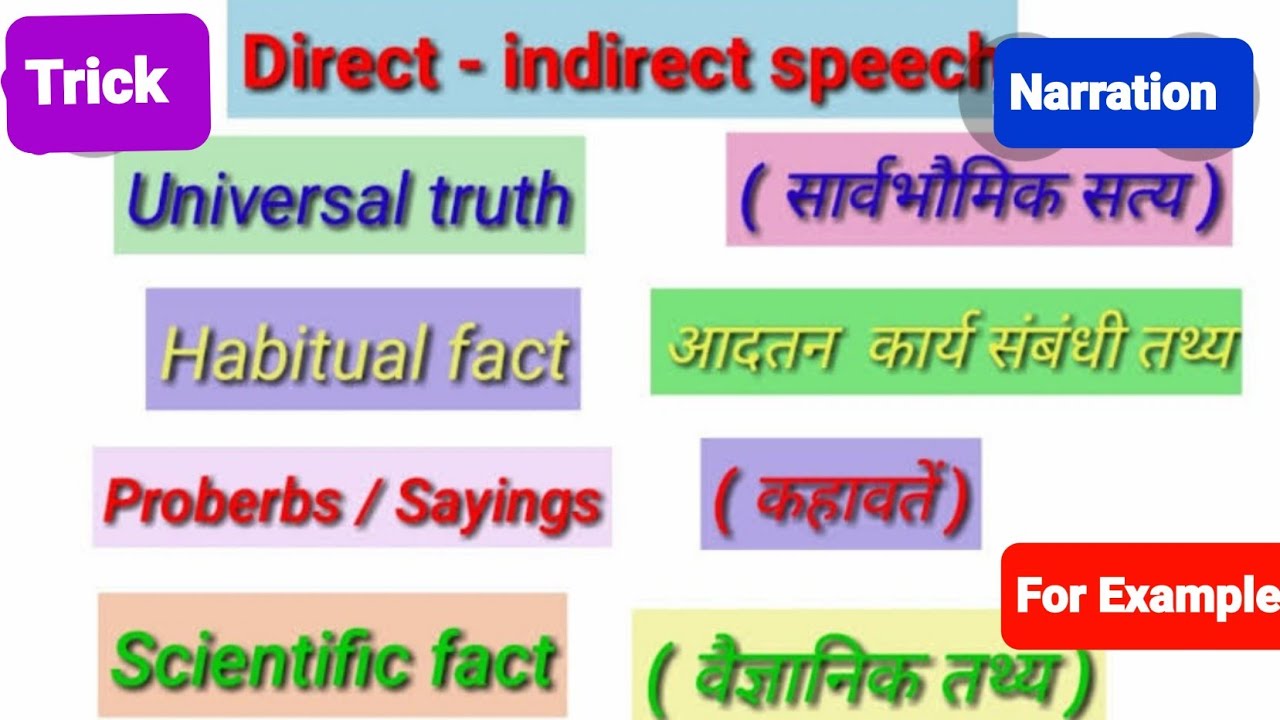 Trick

Direct - indirect speech

Narration

Universal truth

( सार्वभौमिक सत्य )

Habitual fact

आदतन कार्य संबंधी तथ्य

Proberbs / Sayings

( कहावतें )

For Example

Scientific fact

( वैज्ञानिक तथ्य )